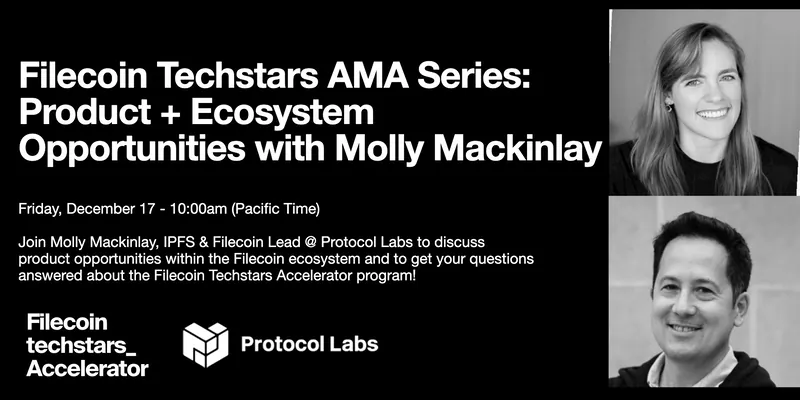 Filecoin Techstars AMA Series: Product + Ecosystem Opportunities with Molly Mackinlay

Friday, December 17 - 10:00am (Pacific Time)

Join Molly Mackinlay, IPFS & Filecoin Lead @ Protocol Labs to discuss product opportunities within the Filecoin ecosystem and to get your questions answered about the Filecoin Techstars Accelerator program!

Filecoin techstars_ Accelerator

Protocol Labs